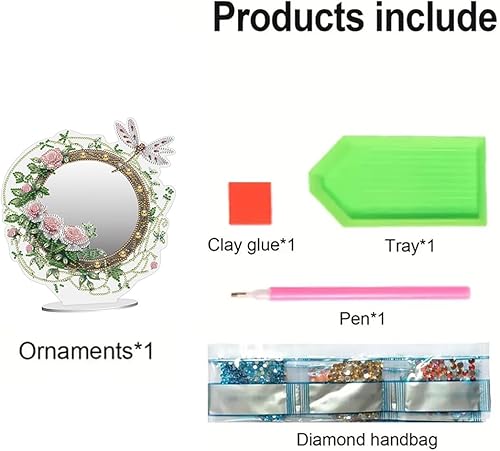 Products include

Clay glue*1

Tray*1

Pen*1

Ornaments*1

Diamond handbag